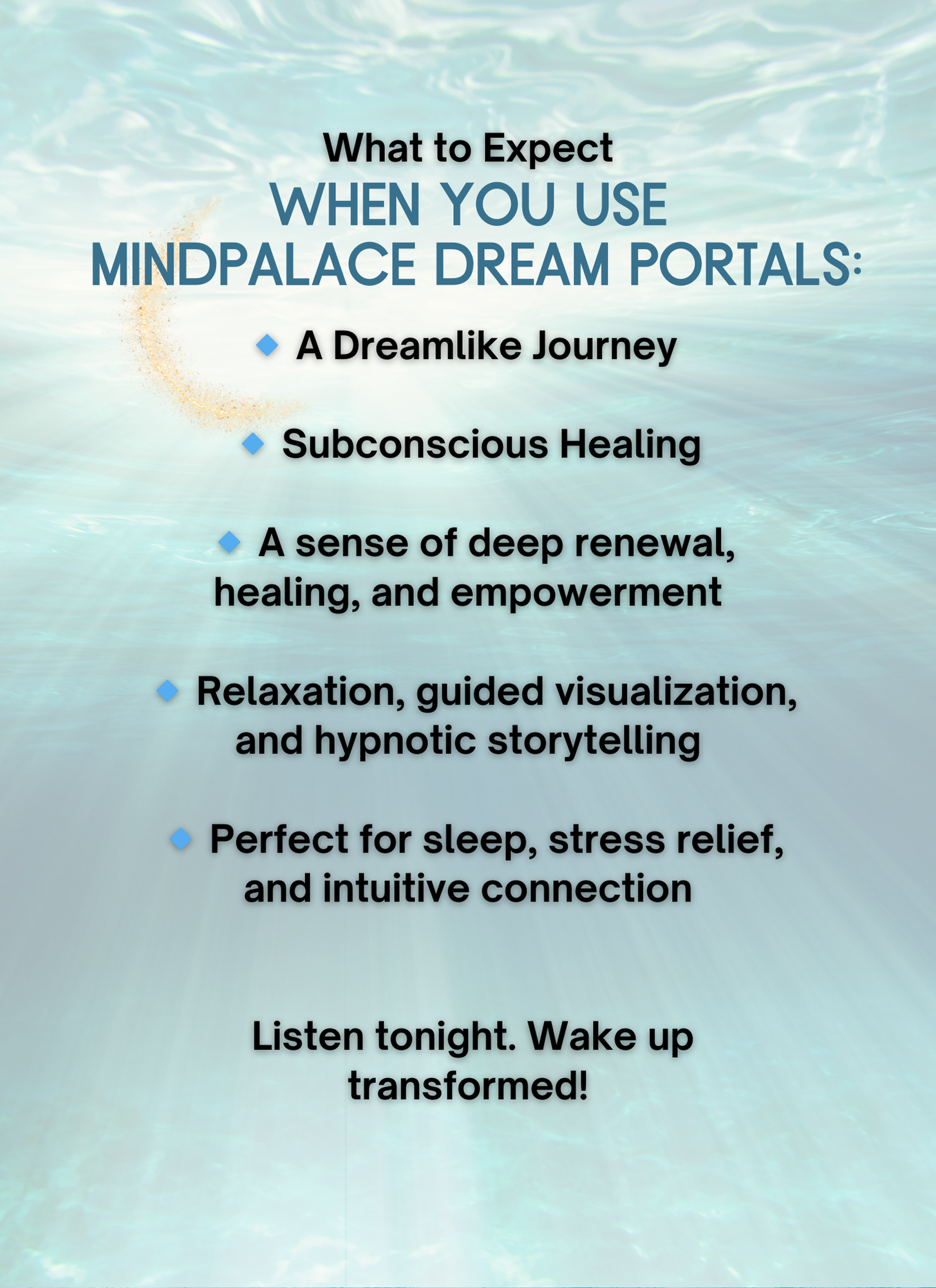 What to Expect
WHEN YOU USE
MINDPALACE DREAM PORTALS:

◆ A Dreamlike Journey

◆ Subconscious Healing

◆ A sense of deep renewal, healing, and empowerment

◆ Relaxation, guided visualization, and hypnotic storytelling

◆ Perfect for sleep, stress relief, and intuitive connection

Listen tonight. Wake up transformed!